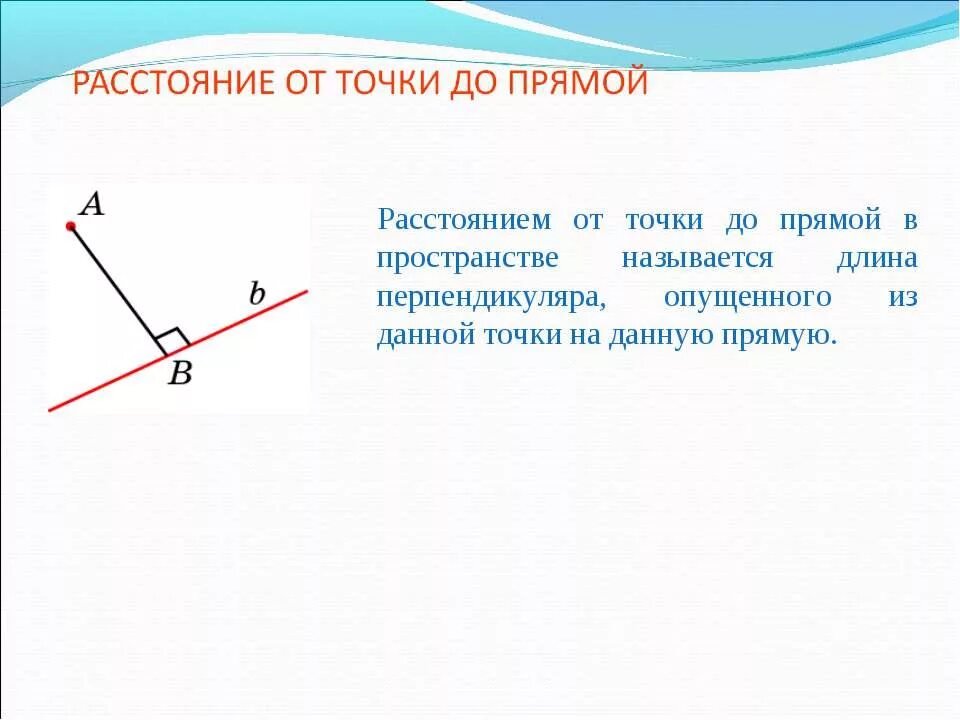 РАССТОЯНИЕ ОТ ТОЧКИ ДО ПРЯМОЙ

$A$

$b$

$B$

Расстоянием от точки до прямой в пространстве называется длина перпендикуляра, опущенного из данной точки на данную прямую.